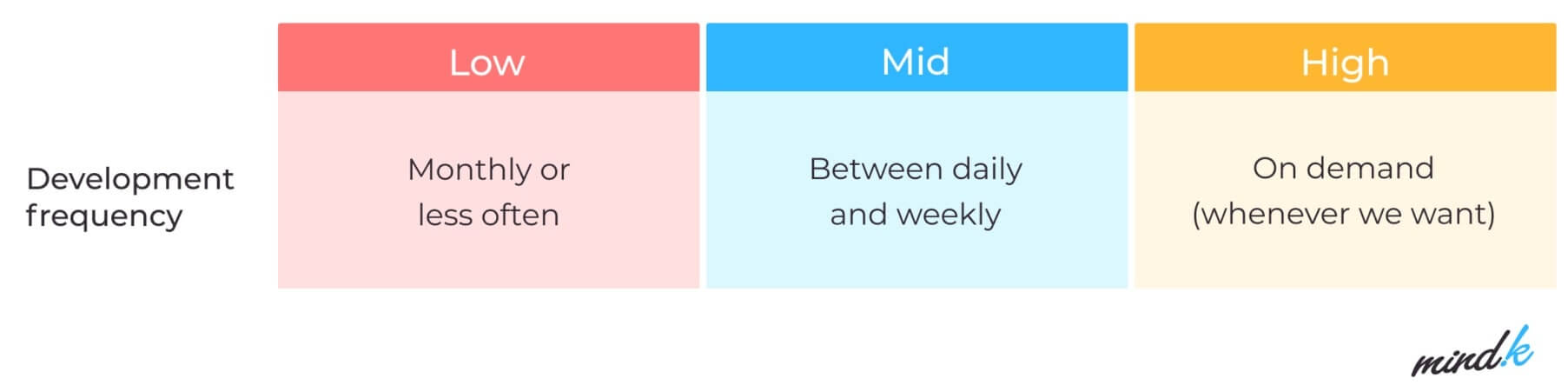 | | Low | Mid | High |
|---|---|---|---|
| Development frequency | Monthly or less often | Between daily and weekly | On demand (whenever we want) |

mind.k